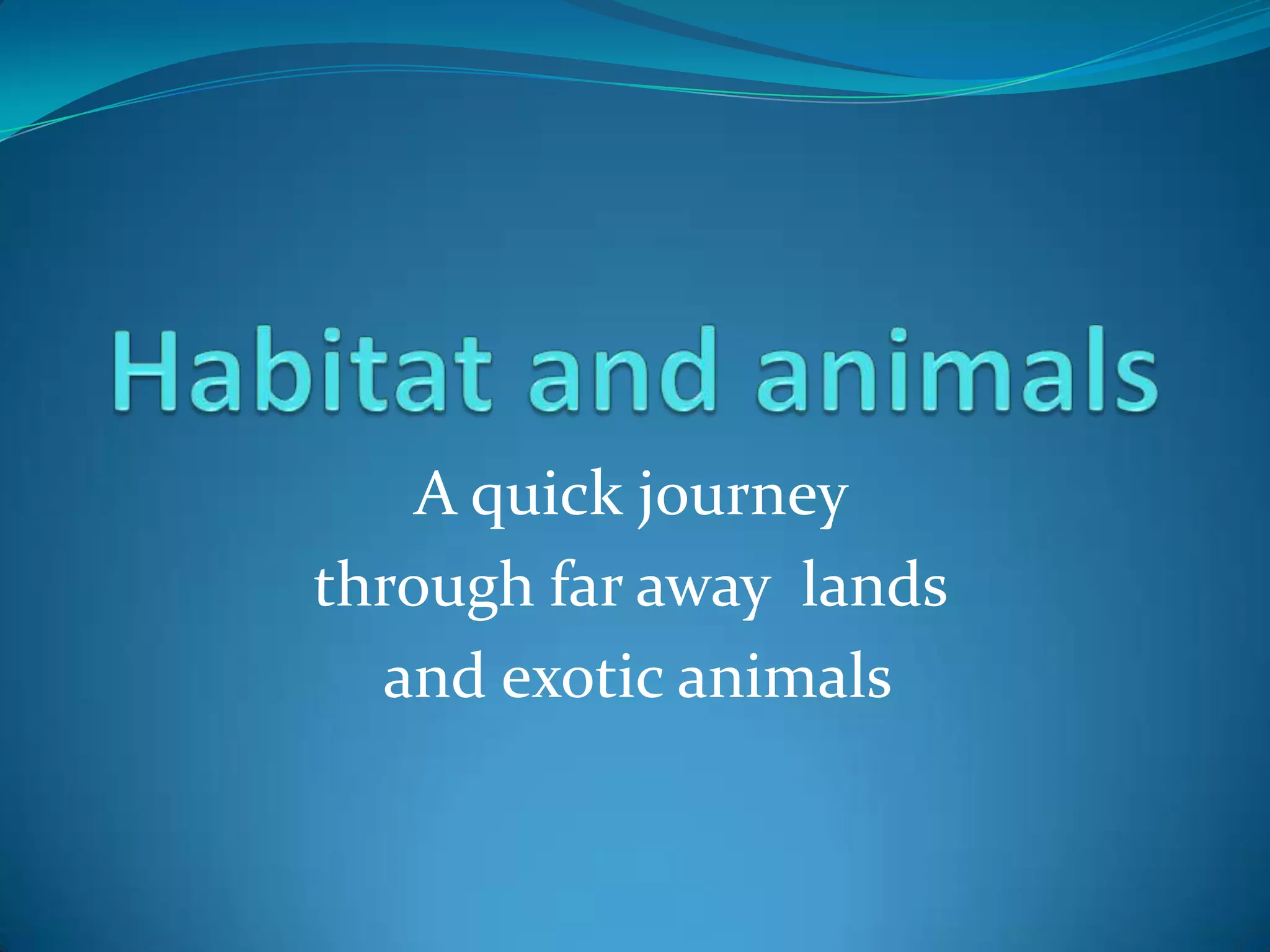 Habitat and animals

A quick journey
through far away lands
and exotic animals